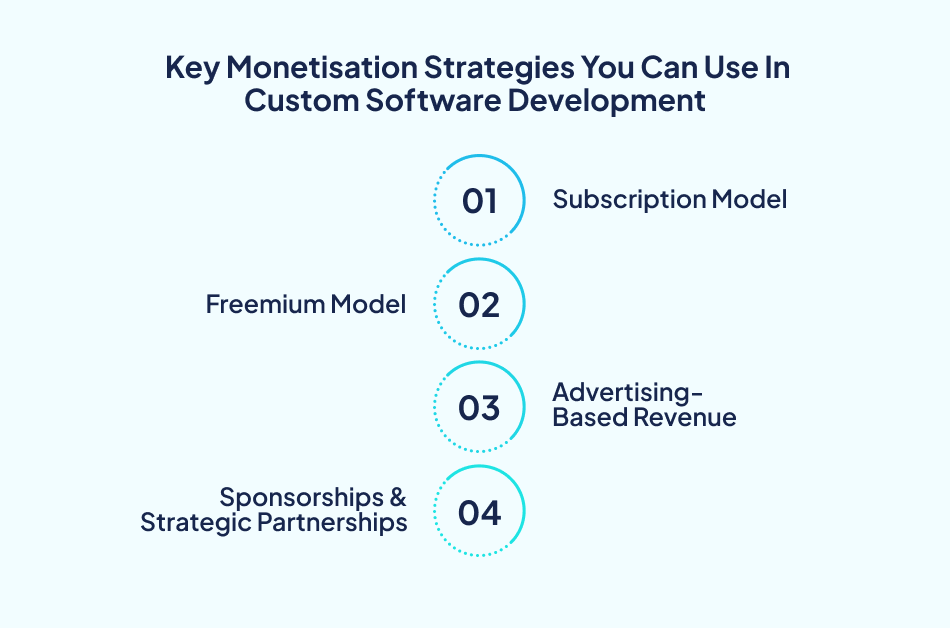 Key Monetisation Strategies You Can Use In Custom Software Development

01 Subscription Model

Freemium Model 02

03 Advertising-Based Revenue

Sponsorships & Strategic Partnerships 04